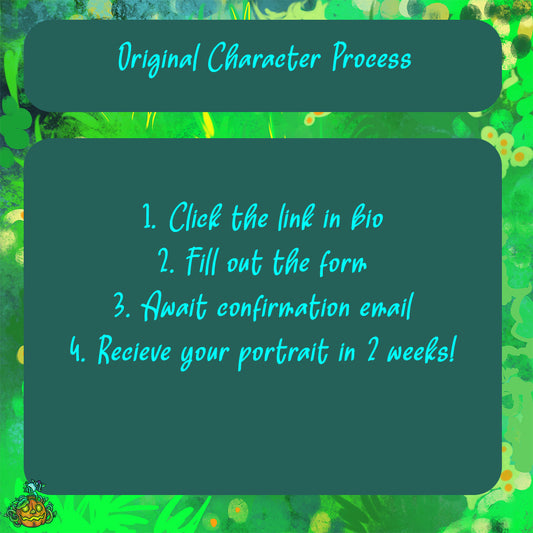 Original Character Process

1. Click the link in bio
2. Fill out the form
3. Await confirmation email
4. Recieve your portrait in 2 weeks!